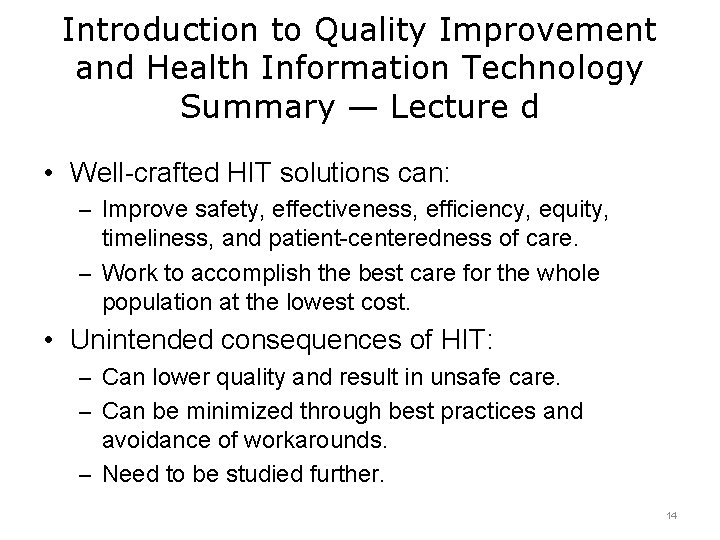 Introduction to Quality Improvement and Health Information Technology Summary — Lecture d

• Well-crafted HIT solutions can:
  – Improve safety, effectiveness, efficiency, equity, timeliness, and patient-centeredness of care.
  – Work to accomplish the best care for the whole population at the lowest cost.
• Unintended consequences of HIT:
  – Can lower quality and result in unsafe care.
  – Can be minimized through best practices and avoidance of workarounds.
  – Need to be studied further.

14